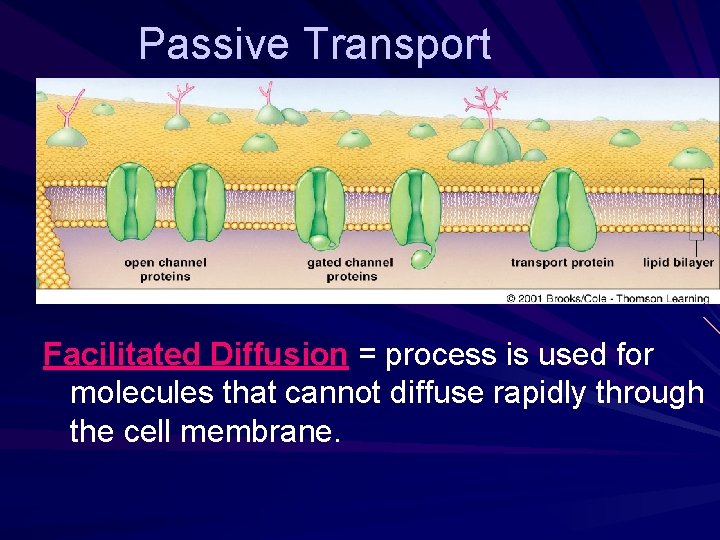 Passive Transport

open channel proteins

gated channel proteins

transport protein

lipid bilayer

© 2001 Brooks/Cole - Thomson Learning

Facilitated Diffusion = process is used for molecules that cannot diffuse rapidly through the cell membrane.